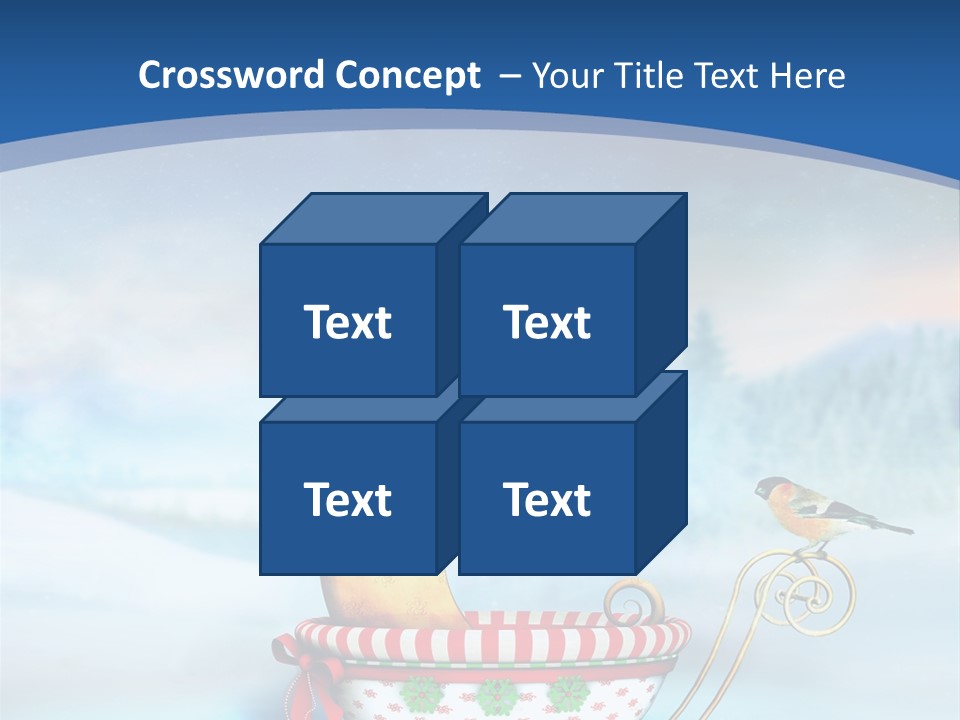 Crossword Concept – Your Title Text Here

Text

Text

Text

Text